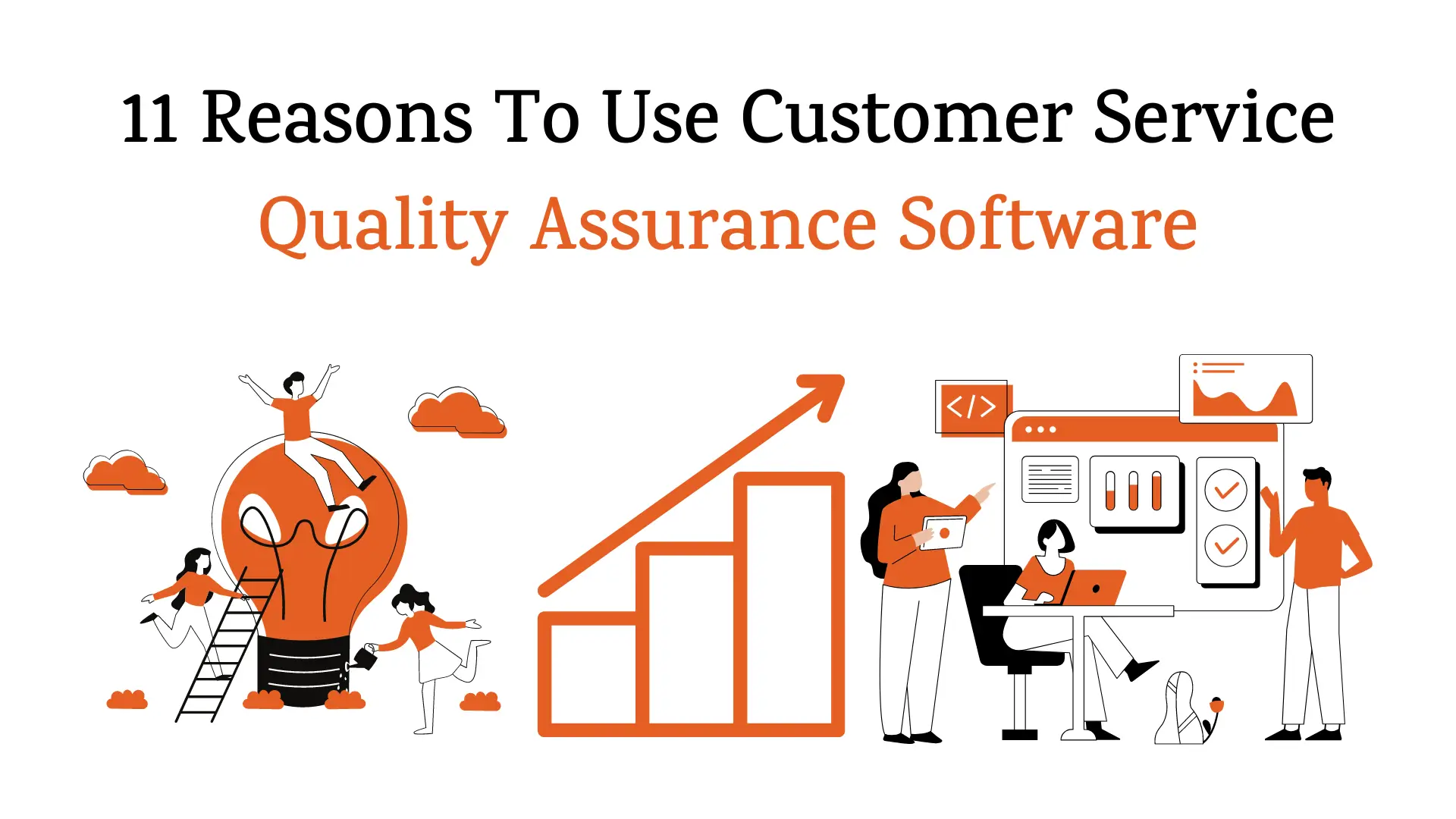 11 Reasons To Use Customer Service
Quality Assurance Software

</>